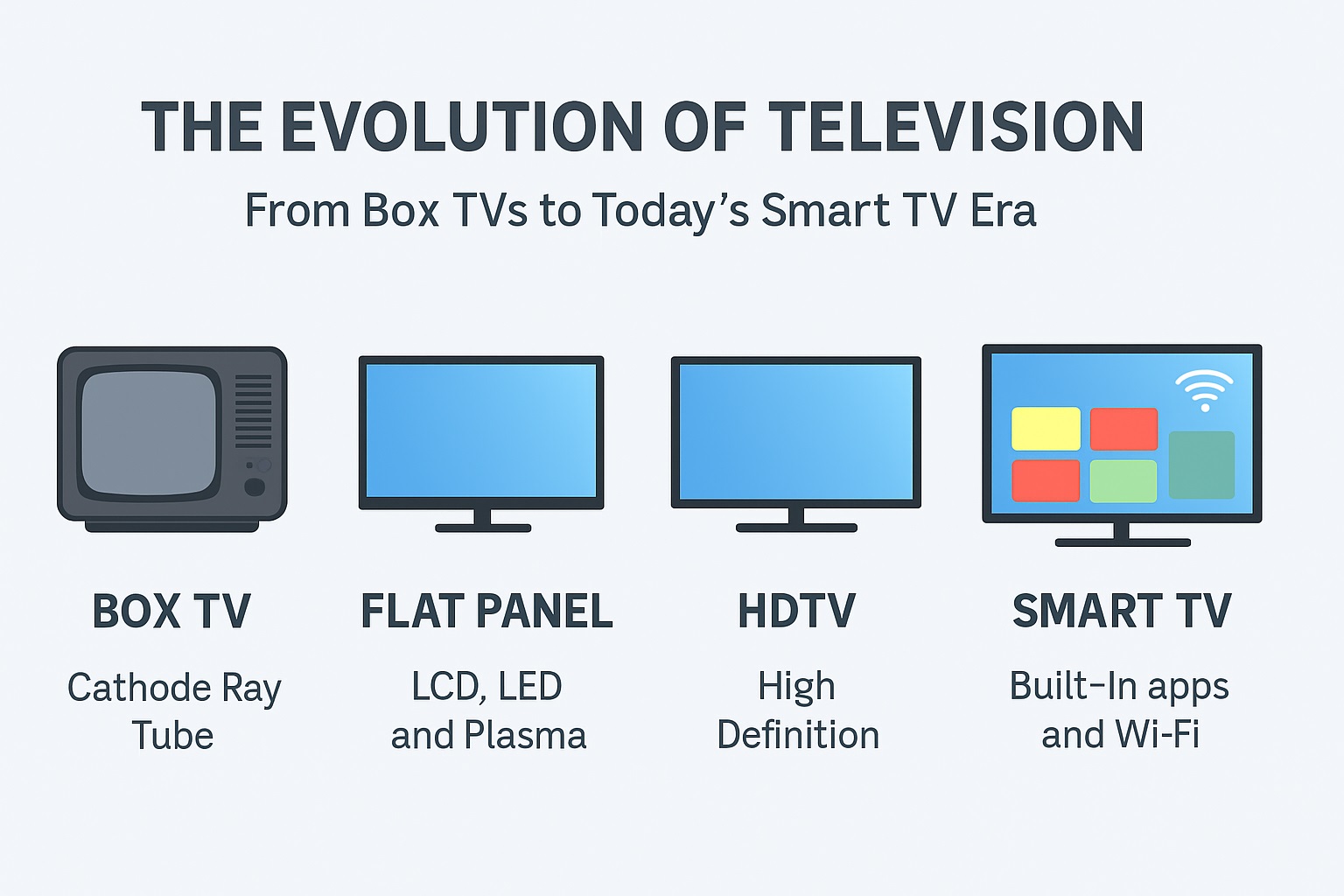 THE EVOLUTION OF TELEVISION

From Box TVs to Today's Smart TV Era

BOX TV

Cathode Ray Tube

FLAT PANEL

LCD, LED and Plasma

HDTV

High Definition

SMART TV

Built-In apps and Wi-Fi